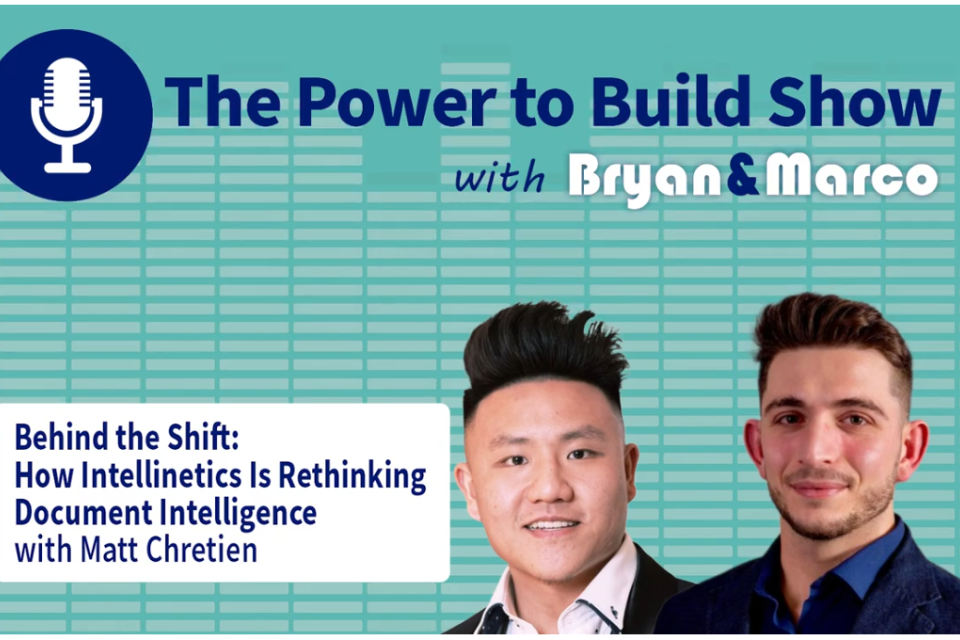 The Power to Build Show
with Bryan&Marco

Behind the Shift:
How Intellinetics Is Rethinking Document Intelligence
with Matt Chretien